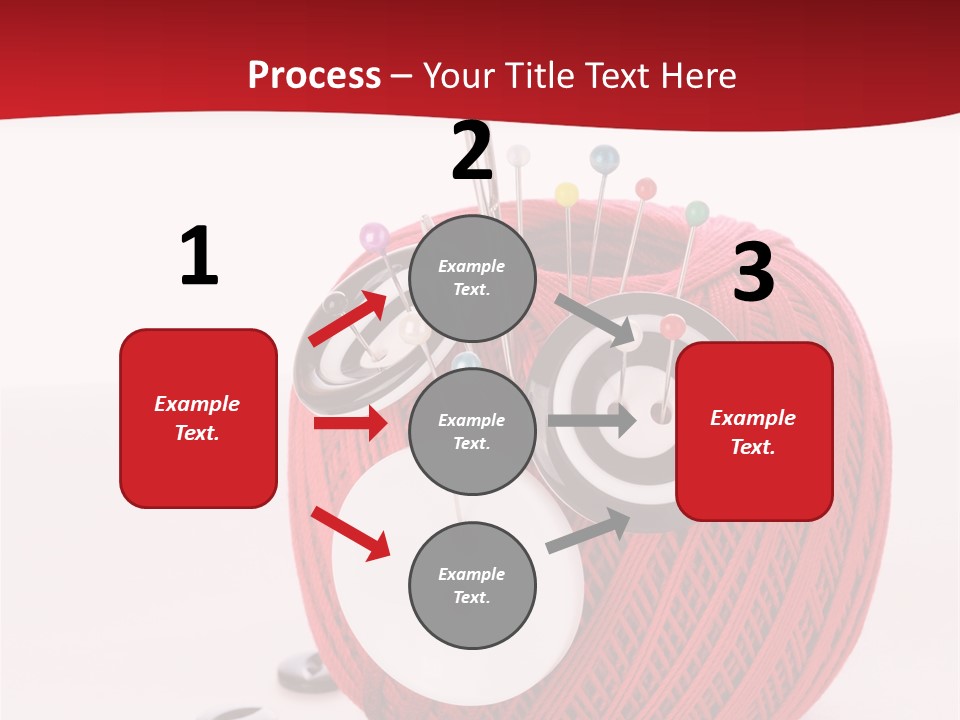 Process – Your Title Text Here

1

Example Text.

2

Example Text.

Example Text.

Example Text.

3

Example Text.